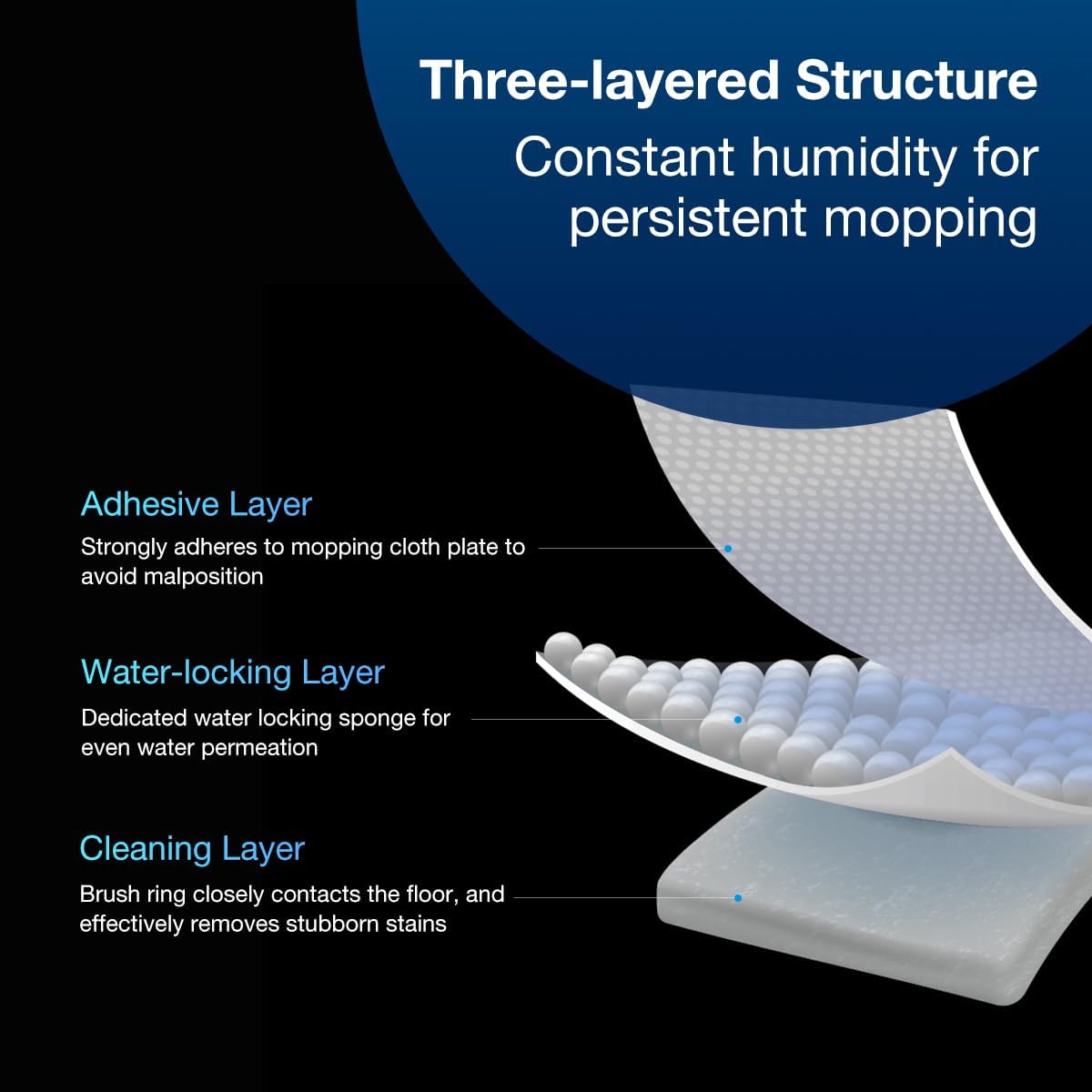 Three-layered Structure

Constant humidity for persistent mopping

Adhesive Layer

Strongly adheres to mopping cloth plate to avoid malposition

Water-locking Layer

Dedicated water locking sponge for even water permeation

Cleaning Layer

Brush ring closely contacts the floor, and effectively removes stubborn stains